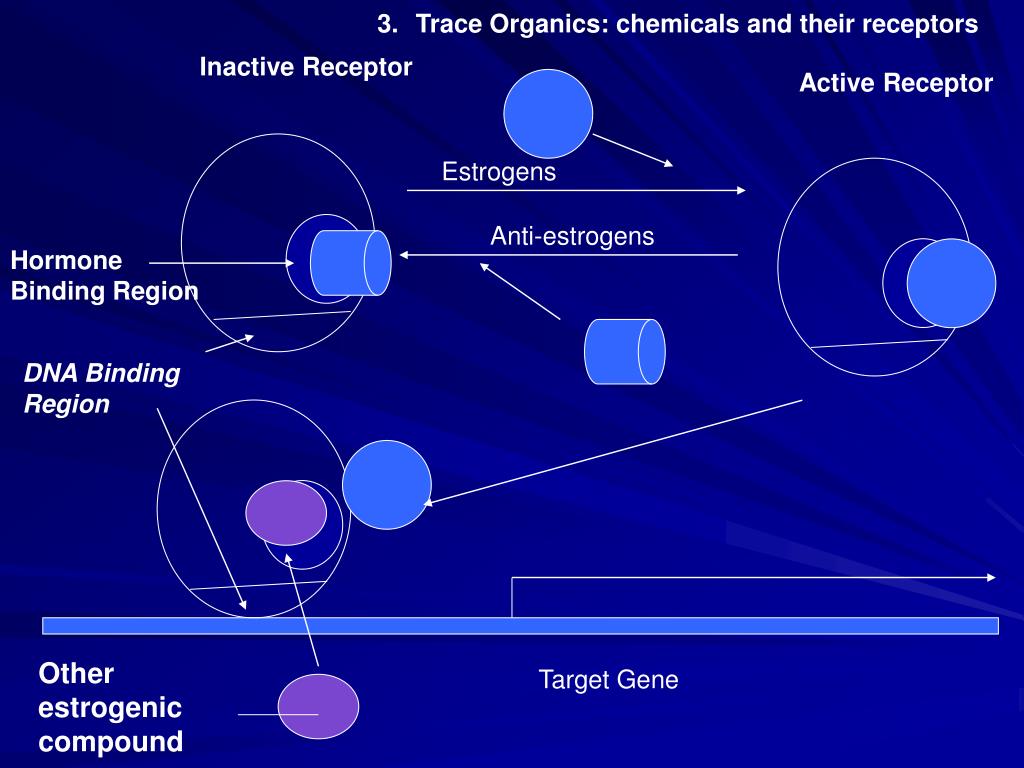 3. Trace Organics: chemicals and their receptors

Inactive Receptor

Active Receptor

Estrogens

Anti-estrogens

Hormone Binding Region

DNA Binding Region

Other estrogenic compound

Target Gene